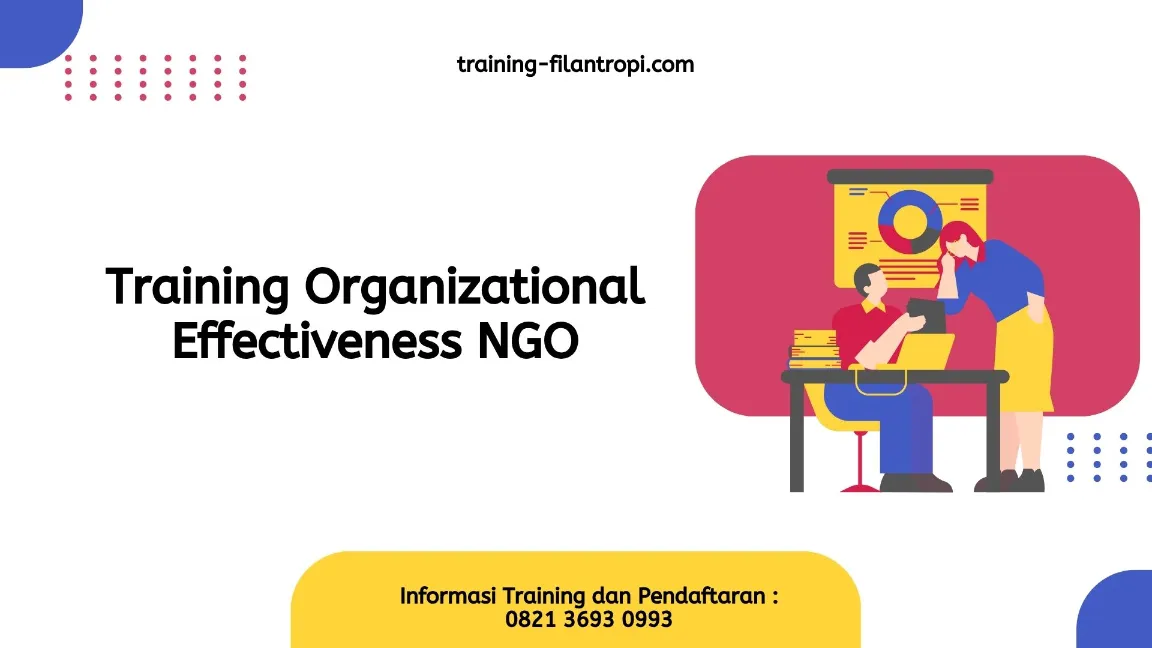 training-filantropi.com

Training Organizational Effectiveness NGO

Informasi Training dan Pendaftaran :
0821 3693 0993